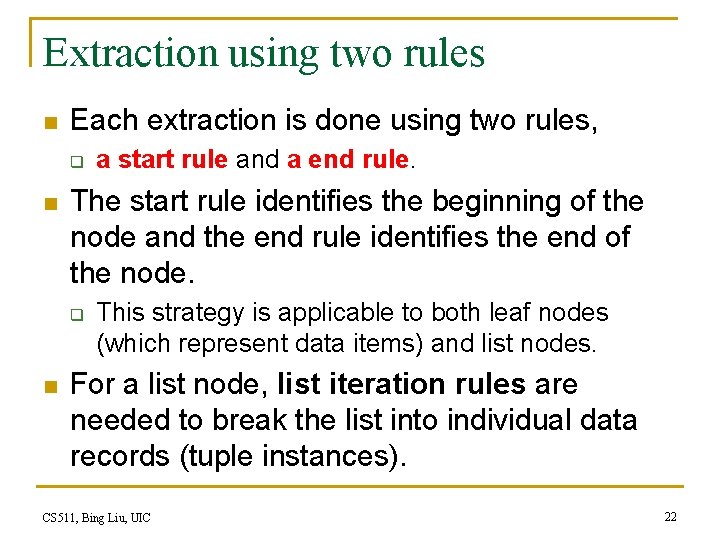 Extraction using two rules

Each extraction is done using two rules,

a start rule and a end rule.

The start rule identifies the beginning of the node and the end rule identifies the end of the node.

This strategy is applicable to both leaf nodes (which represent data items) and list nodes.

For a list node, list iteration rules are needed to break the list into individual data records (tuple instances).

CS511, Bing Liu, UIC

22